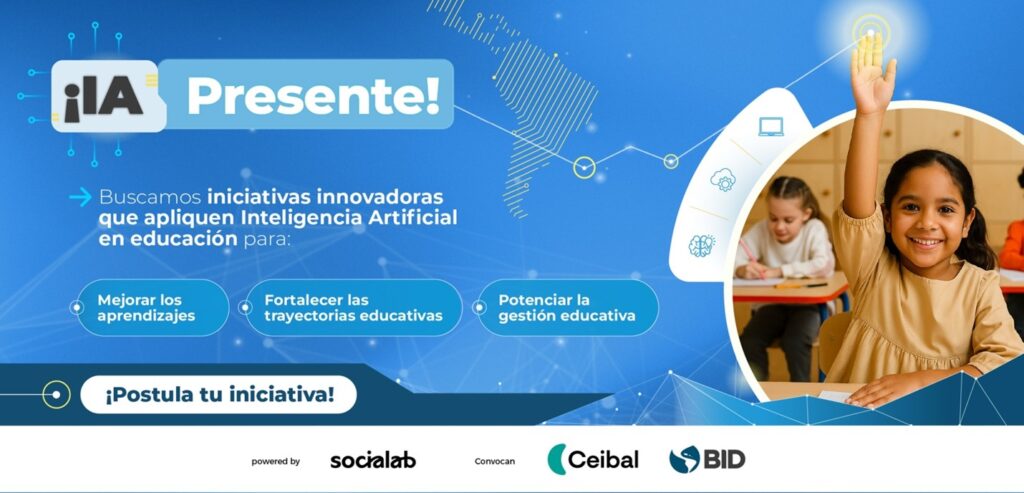 ¡IA Presente!

Buscamos iniciativas innovadoras que apliquen Inteligencia Artificial en educación para:

Mejorar los aprendizajes

Fortalecer las trayectorias educativas

Potenciar la gestión educativa

¡Postula tu iniciativa!

powered by socialab

Convocan Ceibal BID